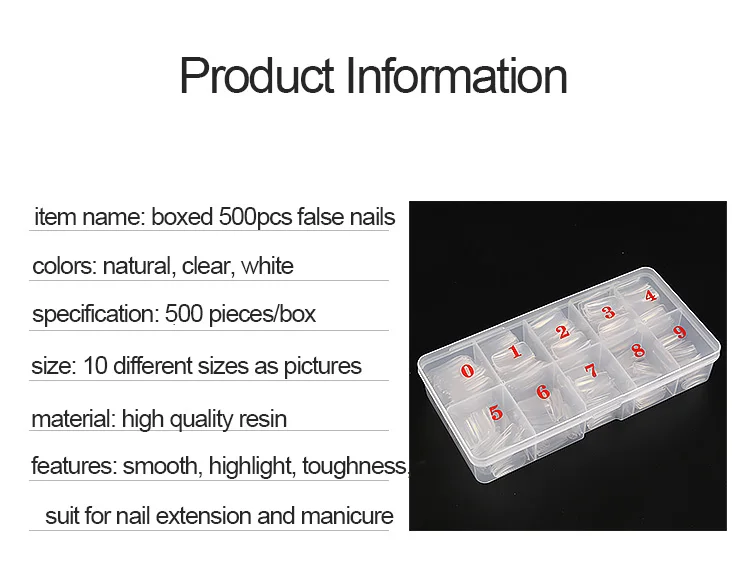 Product Information

item name: boxed 500pcs false nails

colors: natural, clear, white

specification: 500 pieces/box

size: 10 different sizes as pictures

material: high quality resin

features: smooth, highlight, toughness,

suit for nail extension and manicure

0 1 2 3 4 5 6 7 8 9